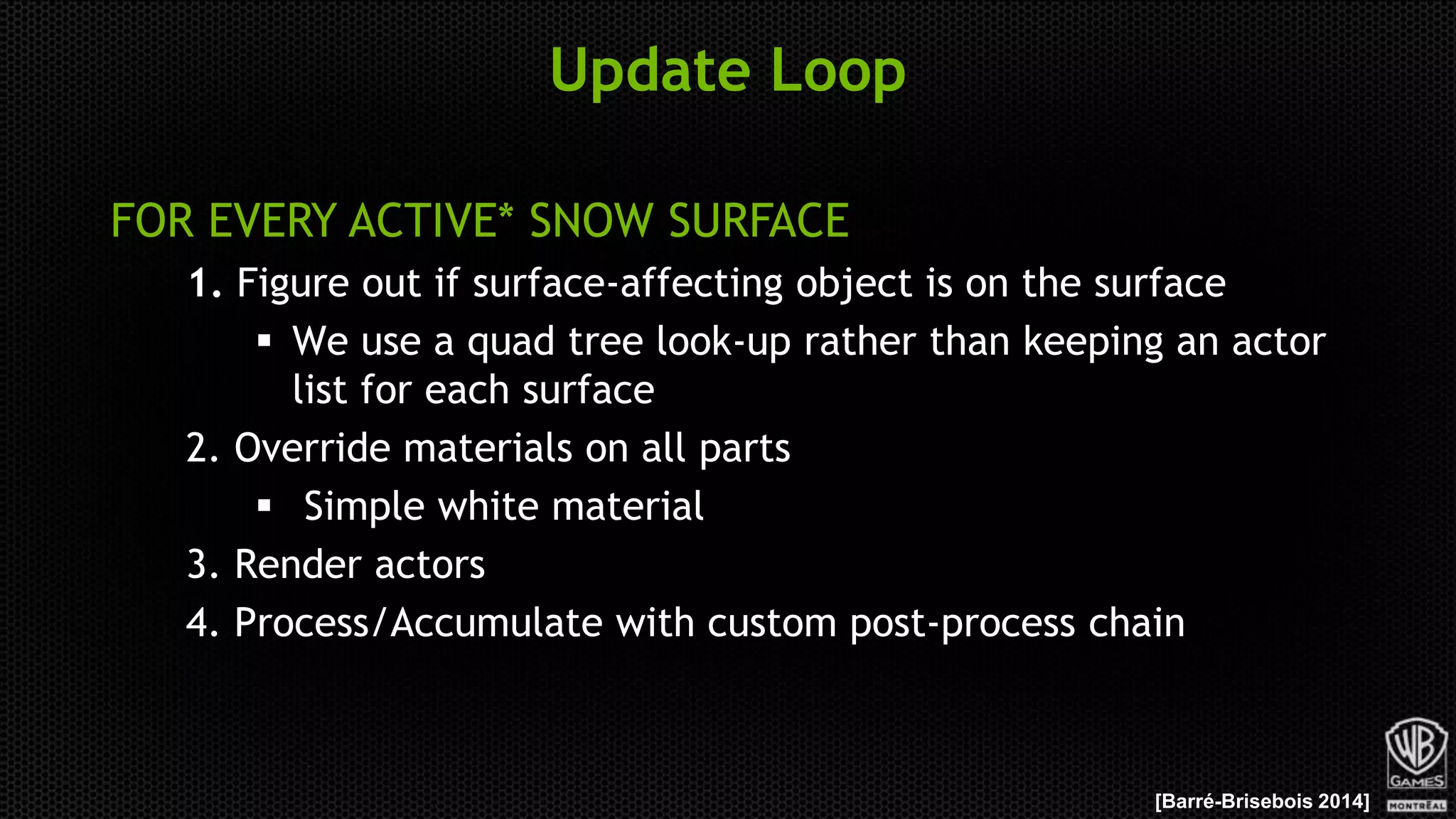 Update Loop

FOR EVERY ACTIVE* SNOW SURFACE

1. Figure out if surface-affecting object is on the surface
   ▪ We use a quad tree look-up rather than keeping an actor list for each surface
2. Override materials on all parts
   ▪ Simple white material
3. Render actors
4. Process/Accumulate with custom post-process chain

[Barré-Brisebois 2014]

WB GAMES MONTRÉAL